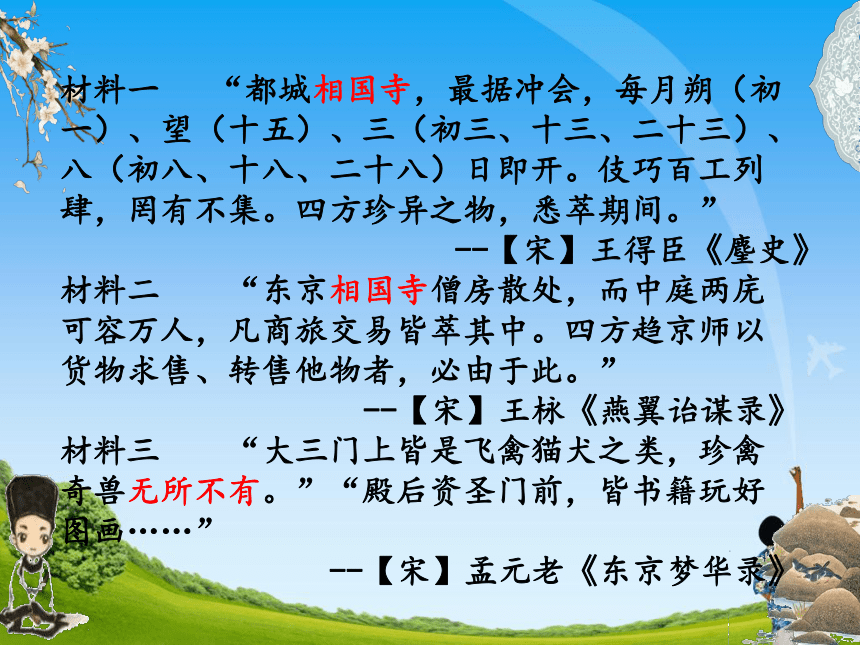 材料一　“都城相国寺，最据冲会，每月朔（初一）、望（十五）、三（初三、十三、二十三）、八（初八、十八、二十八）日即开。伎巧百工列肆，罔有不集。四方珍异之物，悉萃期间。”

--【宋】王得臣《麈史》

材料二　“东京相国寺僧房散处，而中庭两庑可容万人，凡商旅交易皆萃其中。四方趋京师以货物求售、转售他物者，必由于此。”

--【宋】王栐《燕翼诒谋录》

材料三　“大三门上皆是飞禽猫犬之类，珍禽奇兽无所不有。”“殿后资圣门前，皆书籍玩好图画……”

--【宋】孟元老《东京梦华录》